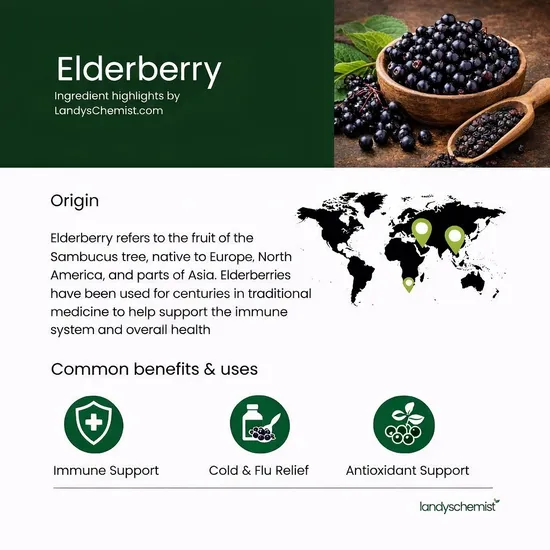 Elderberry
Ingredient highlights by LandysChemist.com

Origin

Elderberry refers to the fruit of the Sambucus tree, native to Europe, North America, and parts of Asia. Elderberries have been used for centuries in traditional medicine to help support the immune system and overall health

Common benefits & uses

Immune Support

Cold & Flu Relief

Antioxidant Support

landyschemist